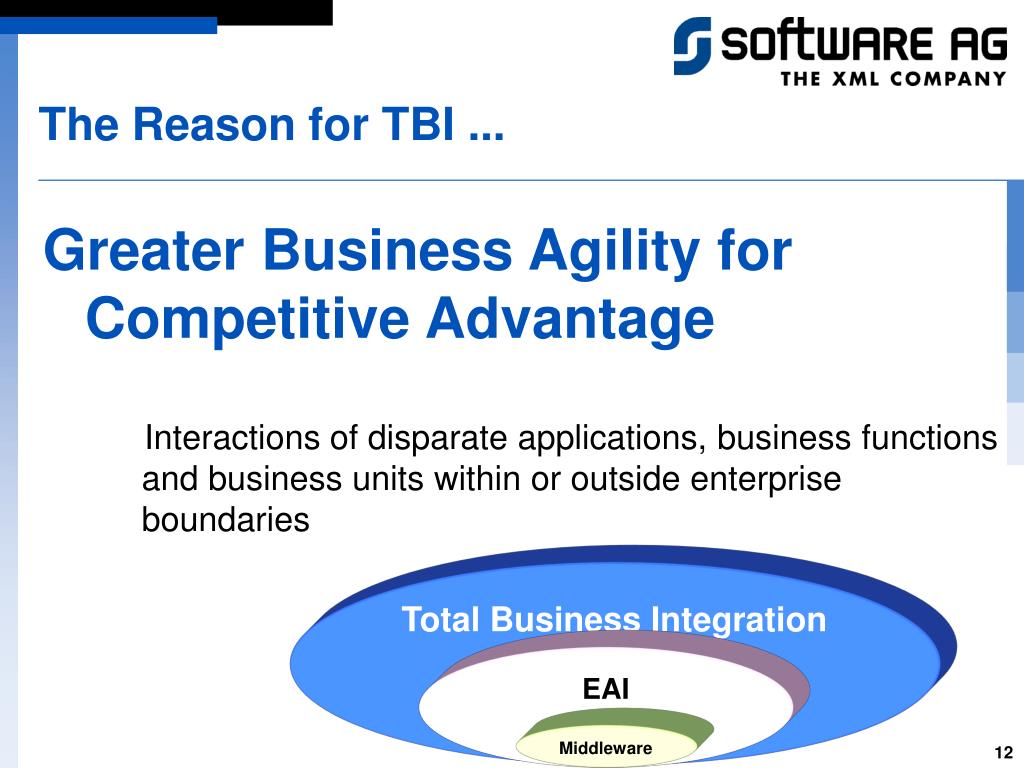 SOFTWARE AG
THE XML COMPANY

The Reason for TBI ...

Greater Business Agility for Competitive Advantage

Interactions of disparate applications, business functions and business units within or outside enterprise boundaries

Total Business Integration

EAI

Middleware

12